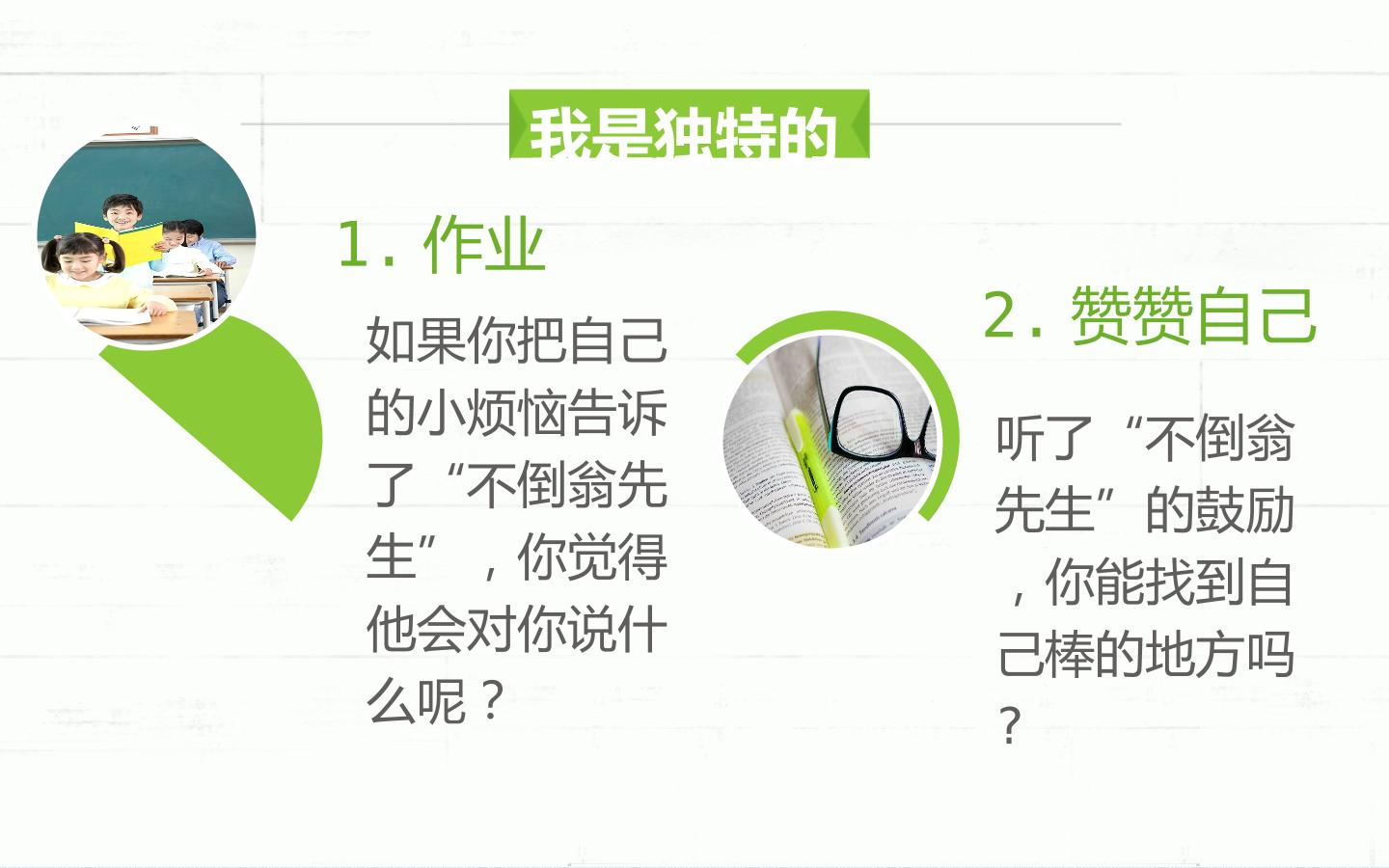 我是独特的

1. 作业

如果你把自己的小烦恼告诉了“不倒翁先生”，你觉得他会对你说什么呢？

2. 赞赞自己

听了“不倒翁先生”的鼓励，你能找到自己棒的地方吗？